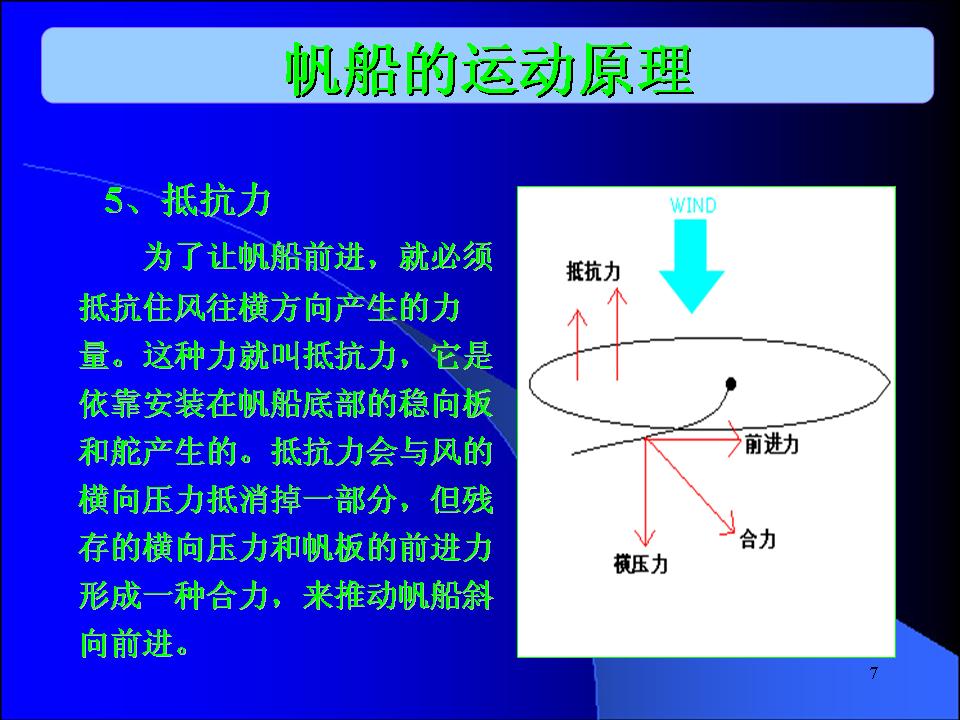 帆船的运动原理

5、抵抗力

为了让帆船前进，就必须抵抗住风往横方向产生的力量。这种力就叫抵抗力，它是依靠安装在帆船底部的稳向板和舵产生的。抵抗力会与风的横向压力抵消掉一部分，但残存的横向压力和帆板的前进力形成一种合力，来推动帆船斜向前进。

WIND

抵抗力

前进力

合力

横压力

7